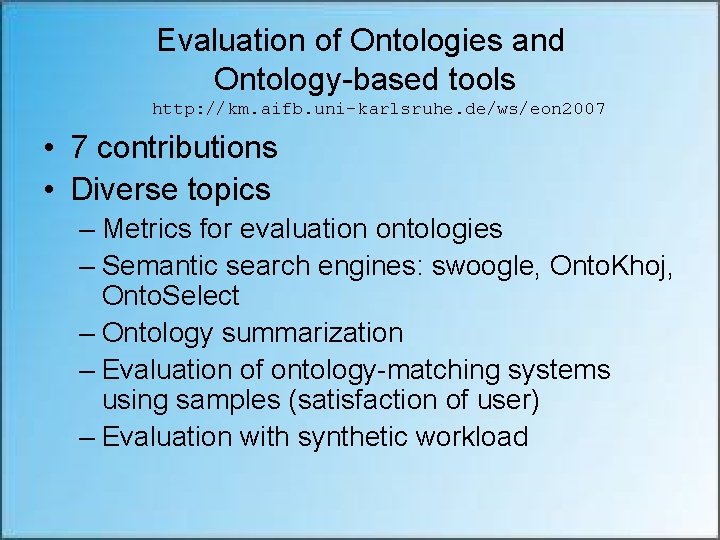 Evaluation of Ontologies and Ontology-based tools
http://km.aifb.uni-karlsruhe.de/ws/eon2007

• 7 contributions
• Diverse topics
– Metrics for evaluation ontologies
– Semantic search engines: swoogle, OntoKhoj, OntoSelect
– Ontology summarization
– Evaluation of ontology-matching systems using samples (satisfaction of user)
– Evaluation with synthetic workload